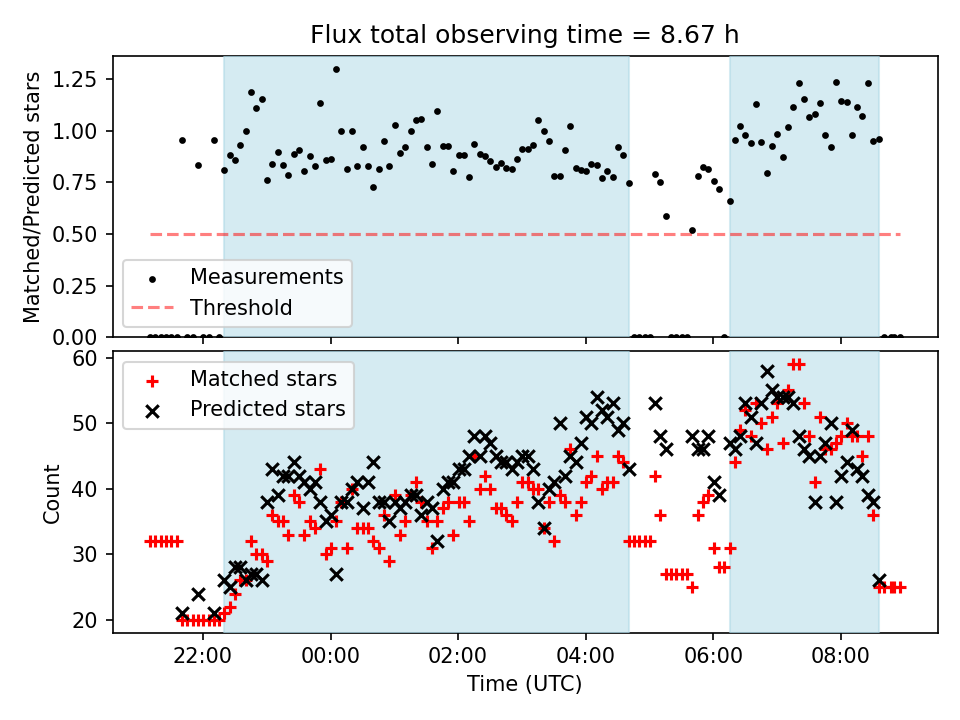 Flux total observing time = 8.67 h

Matched/Predicted stars

1.25
1.00
0.75
0.50
0.25
0.00

Measurements
Threshold

Count

60
50
40
30
20

Matched stars
Predicted stars

22:00
00:00
02:00
04:00
06:00
08:00

Time (UTC)